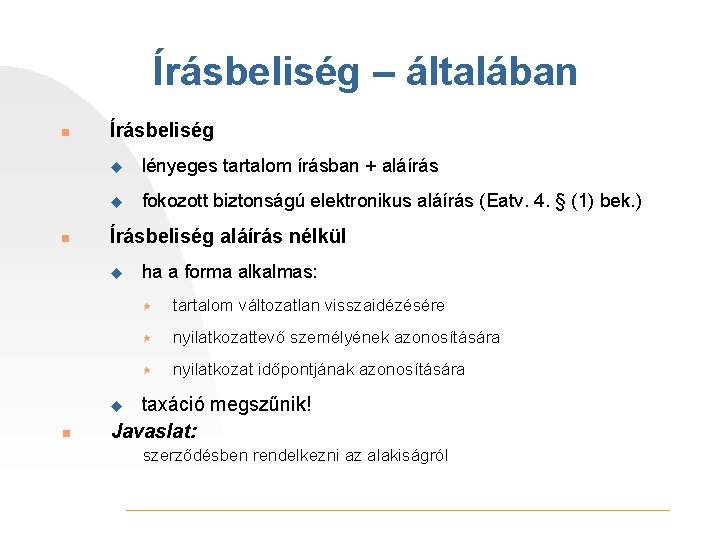 Írásbeliség – általában

Írásbeliség

lényeges tartalom írásban + aláírás

fokozott biztonságú elektronikus aláírás (Eatv. 4. § (1) bek.)

Írásbeliség aláírás nélkül

ha a forma alkalmas:

tartalom változatlan visszaidézésére

nyilatkozattevő személyének azonosítására

nyilatkozat időpontjának azonosítására

taxáció megszűnik!

Javaslat:

szerződésben rendelkezni az alakiságról